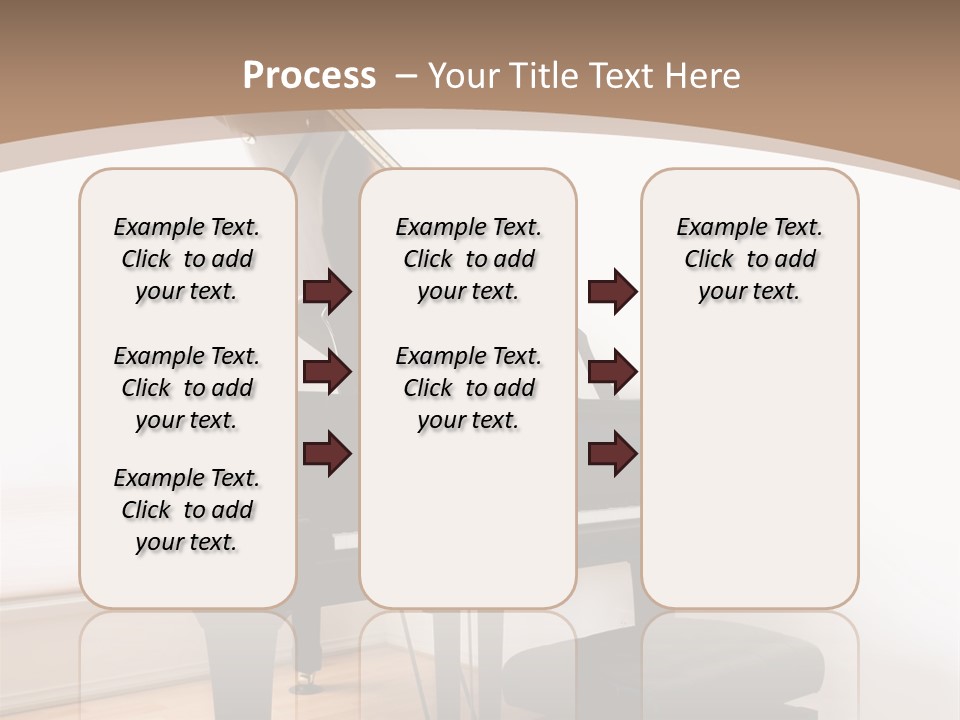 Process – Your Title Text Here

Example Text. Click to add your text.

Example Text. Click to add your text.

Example Text. Click to add your text.

Example Text. Click to add your text.

Example Text. Click to add your text.

Example Text. Click to add your text.